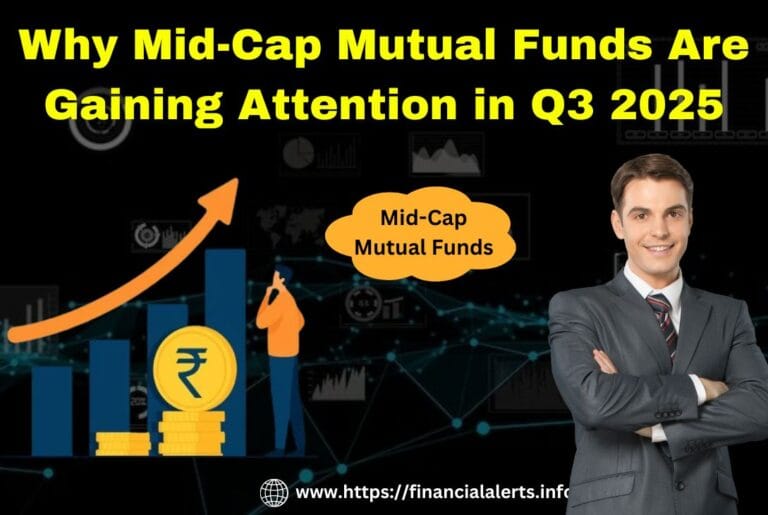 Why Mid-Cap Mutual Funds Are Gaining Attention in Q3 2025

Mid-Cap Mutual Funds

₹

www.https://financialalerts.info